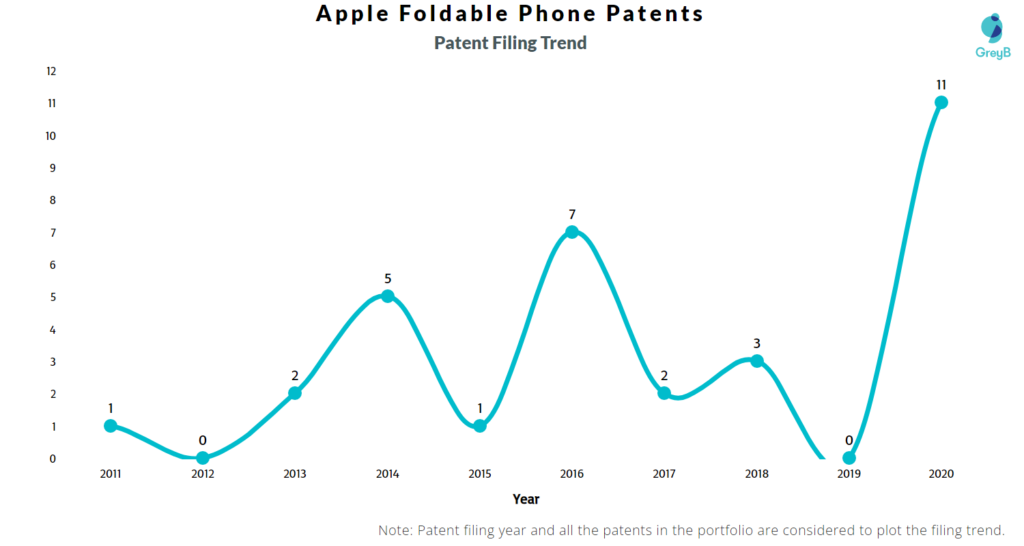 Apple Foldable Phone Patents
Patent Filing Trend

GreyB

12
11
10
9
8
7
6
5
4
3
2
1
0

1
0
2
5
1
7
2
3
0
11

2011
2012
2013
2014
2015
2016
2017
2018
2019
2020

Year

Note: Patent filing year and all the patents in the portfolio are considered to plot the filing trend.